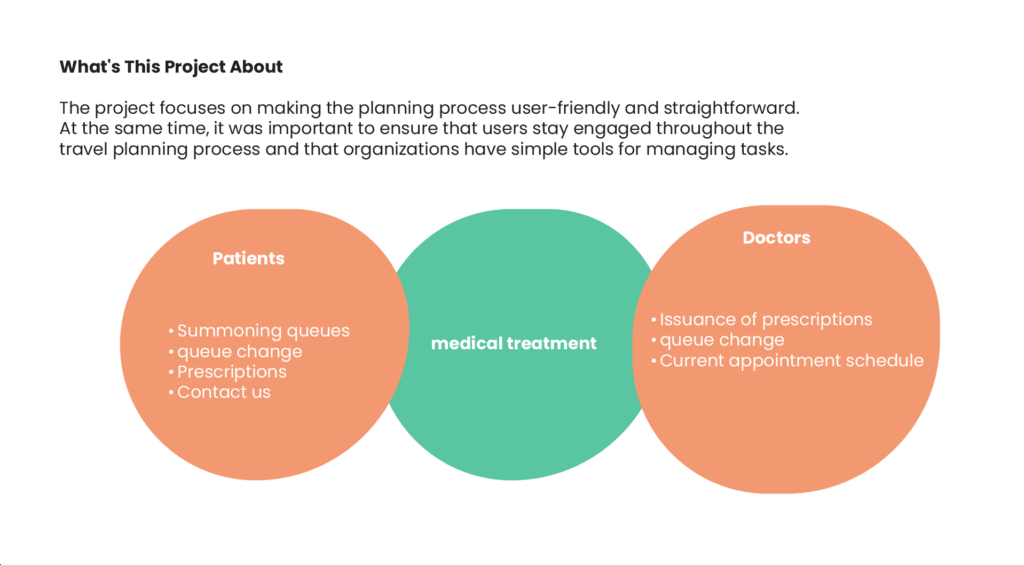 What's This Project About

The project focuses on making the planning process user-friendly and straightforward. At the same time, it was important to ensure that users stay engaged throughout the travel planning process and that organizations have simple tools for managing tasks.

Patients

• Summoning queues
• queue change
• Prescriptions
• Contact us

medical treatment

Doctors

• Issuance of prescriptions
• queue change
• Current appointment schedule